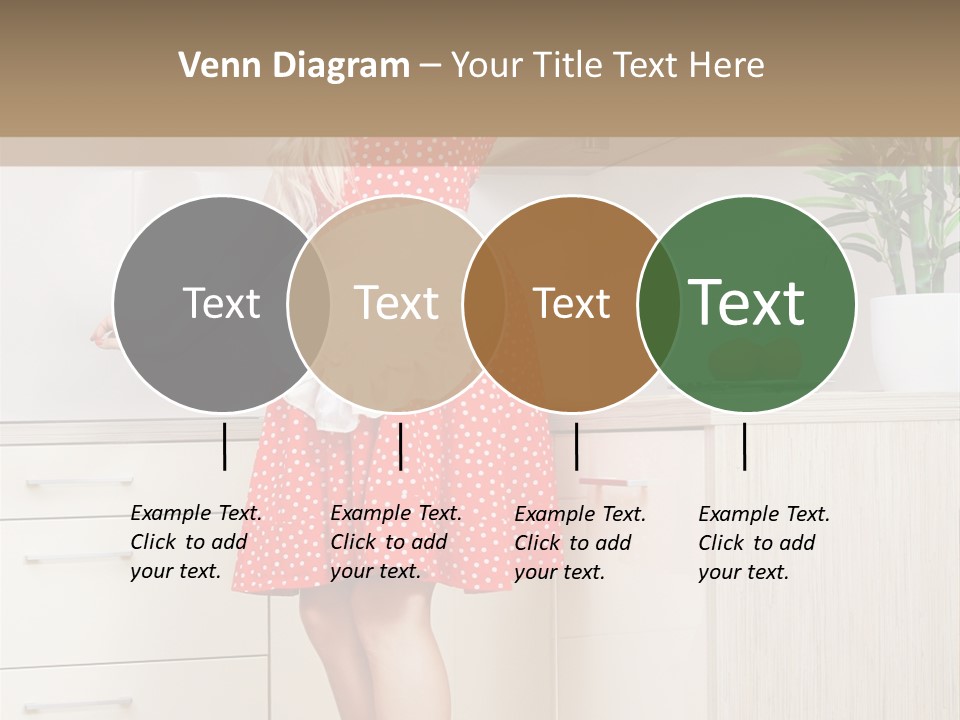 Venn Diagram – Your Title Text Here

Text

Text

Text

Text

Example Text. Click to add your text.

Example Text. Click to add your text.

Example Text. Click to add your text.

Example Text. Click to add your text.